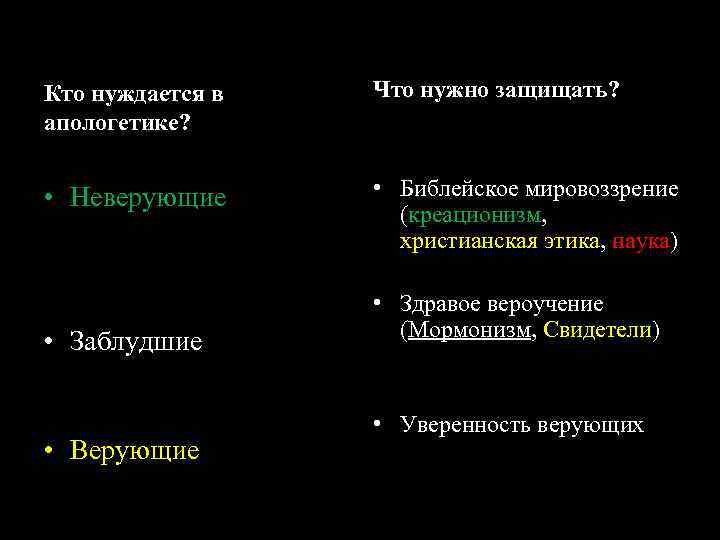 Кто нуждается в апологетике?

• Неверующие

• Заблудшие

• Верующие

Что нужно защищать?

• Библейское мировоззрение (креационизм, христианская этика, наука)

• Здравое вероучение (Мормонизм, Свидетели)

• Уверенность верующих